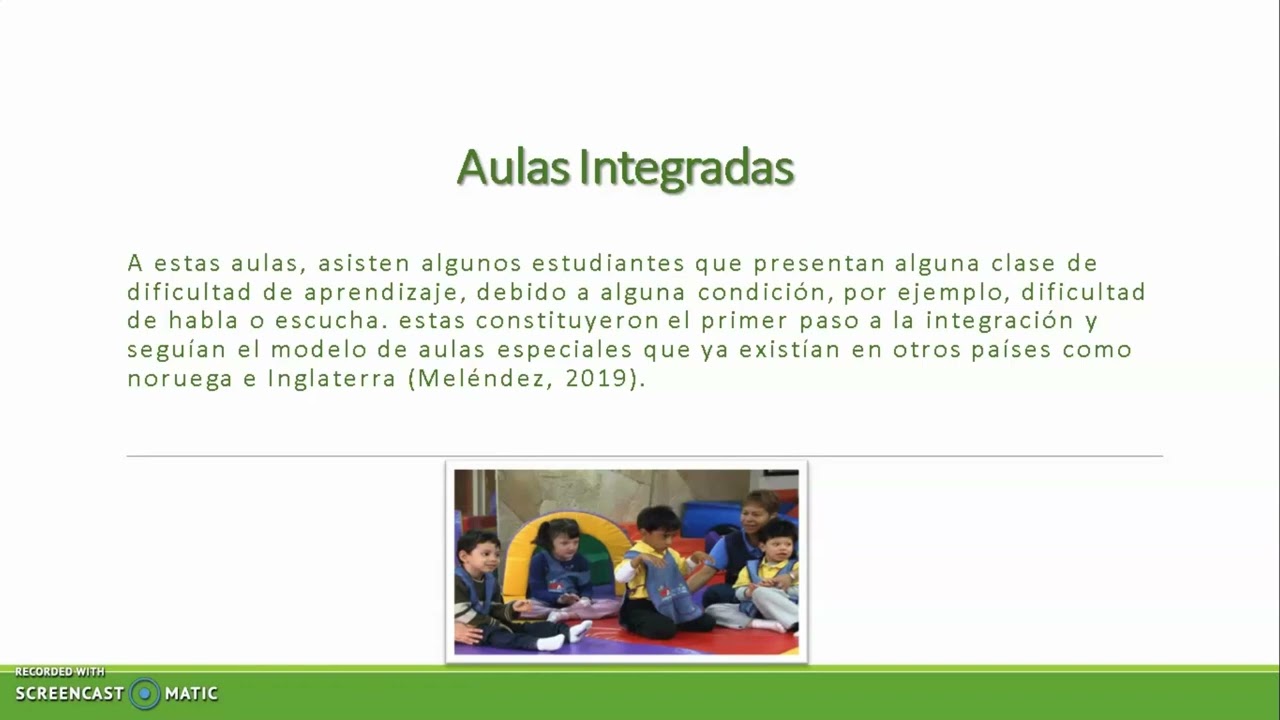 Aulas Integradas

A estas aulas, asisten algunos estudiantes que presentan alguna clase de dificultad de aprendizaje, debido a alguna condición, por ejemplo, dificultad de habla o escucha. estas constituyeron el primer paso a la integración y seguían el modelo de aulas especiales que ya existían en otros países como noruega e Inglaterra (Meléndez, 2019).

RECORDED WITH
SCREENCAST MATIC